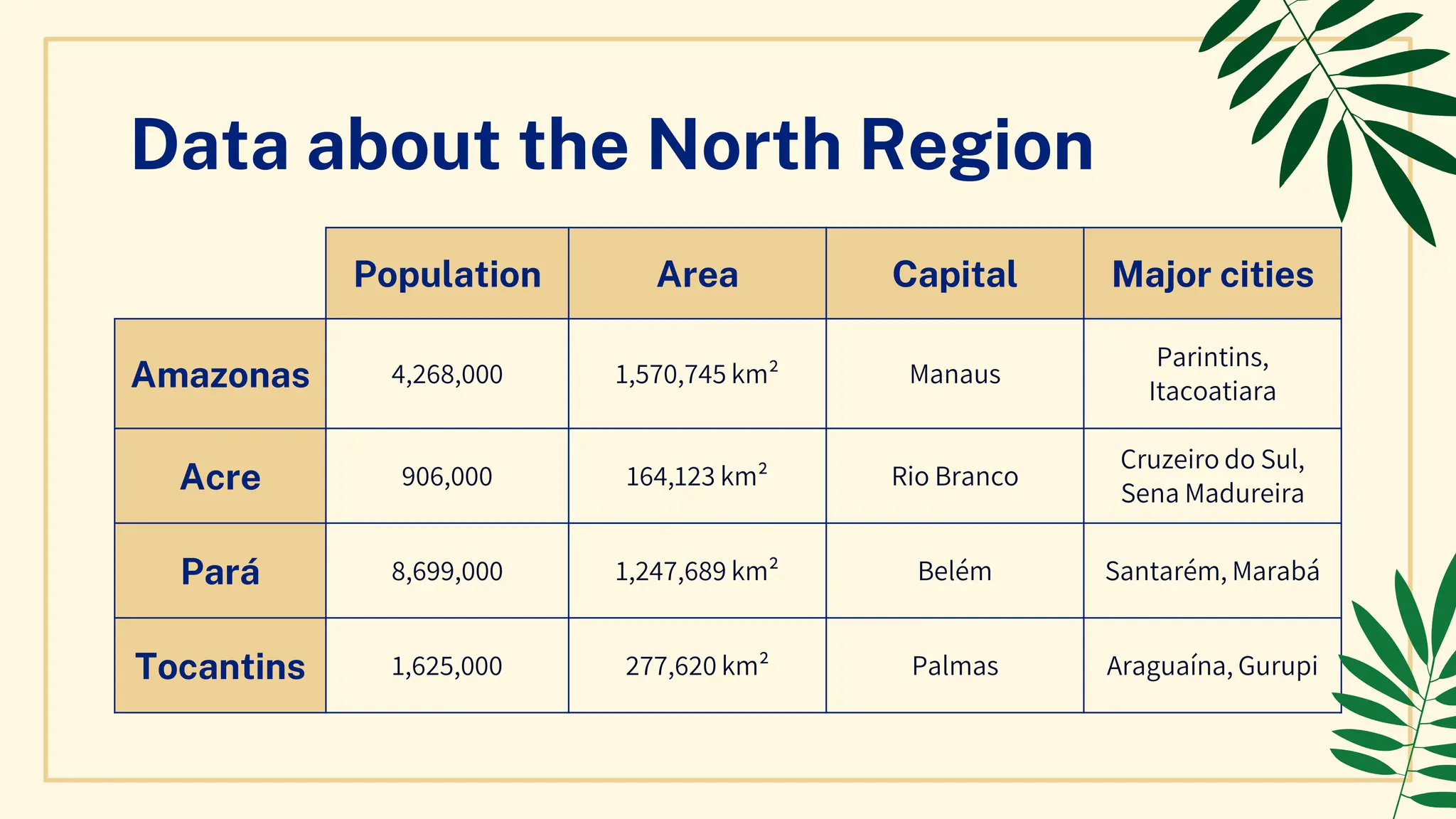 Data about the North Region

|  | Population | Area | Capital | Major cities |
|---|---|---|---|---|
| Amazonas | 4,268,000 | 1,570,745 km$^2$ | Manaus | Parintins, Itacoatiara |
| Acre | 906,000 | 164,123 km$^2$ | Rio Branco | Cruzeiro do Sul, Sena Madureira |
| Pará | 8,699,000 | 1,247,689 km$^2$ | Belém | Santarém, Marabá |
| Tocantins | 1,625,000 | 277,620 km$^2$ | Palmas | Araguaína, Gurupi |